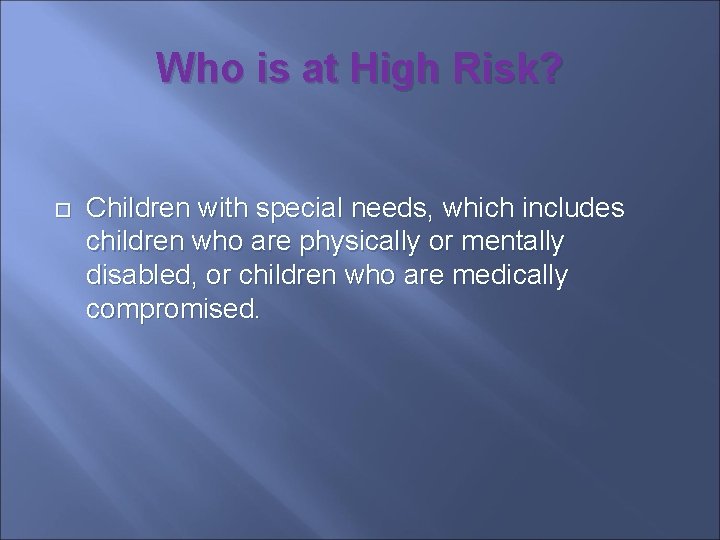 Who is at High Risk?

Children with special needs, which includes children who are physically or mentally disabled, or children who are medically compromised.